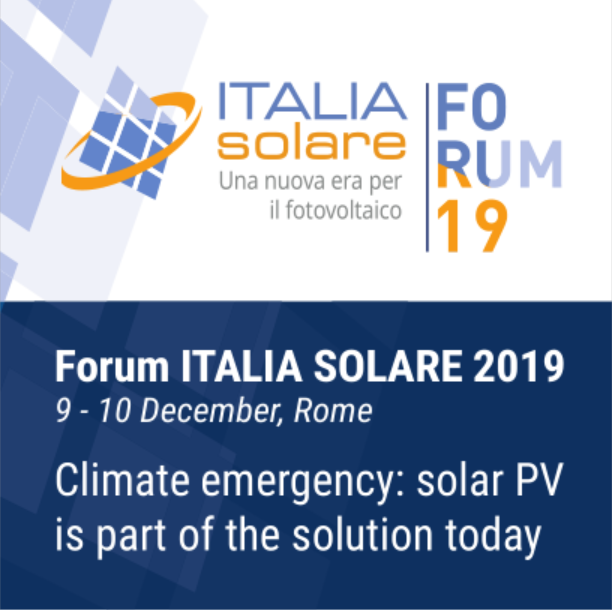 ITALIA
solare
Una nuova era per il fotovoltaico

FO
RUM
19

Forum ITALIA SOLARE 2019
9 - 10 December, Rome

Climate emergency: solar PV is part of the solution today